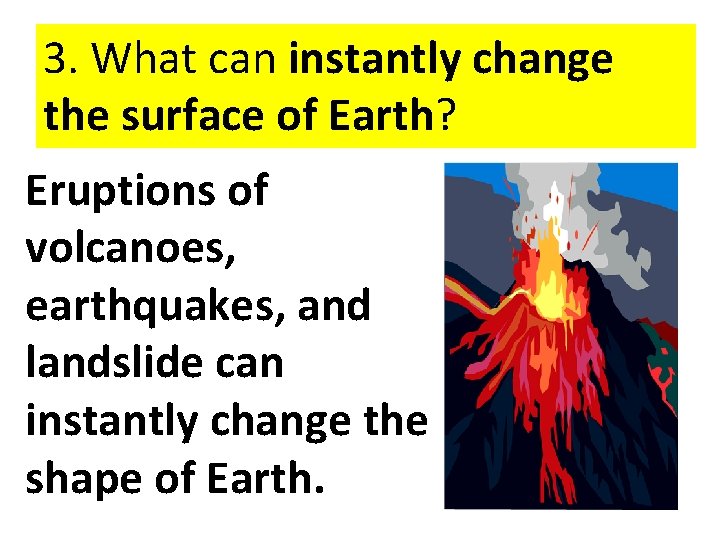 3. What can instantly change the surface of Earth?

Eruptions of volcanoes, earthquakes, and landslide can instantly change the shape of Earth.